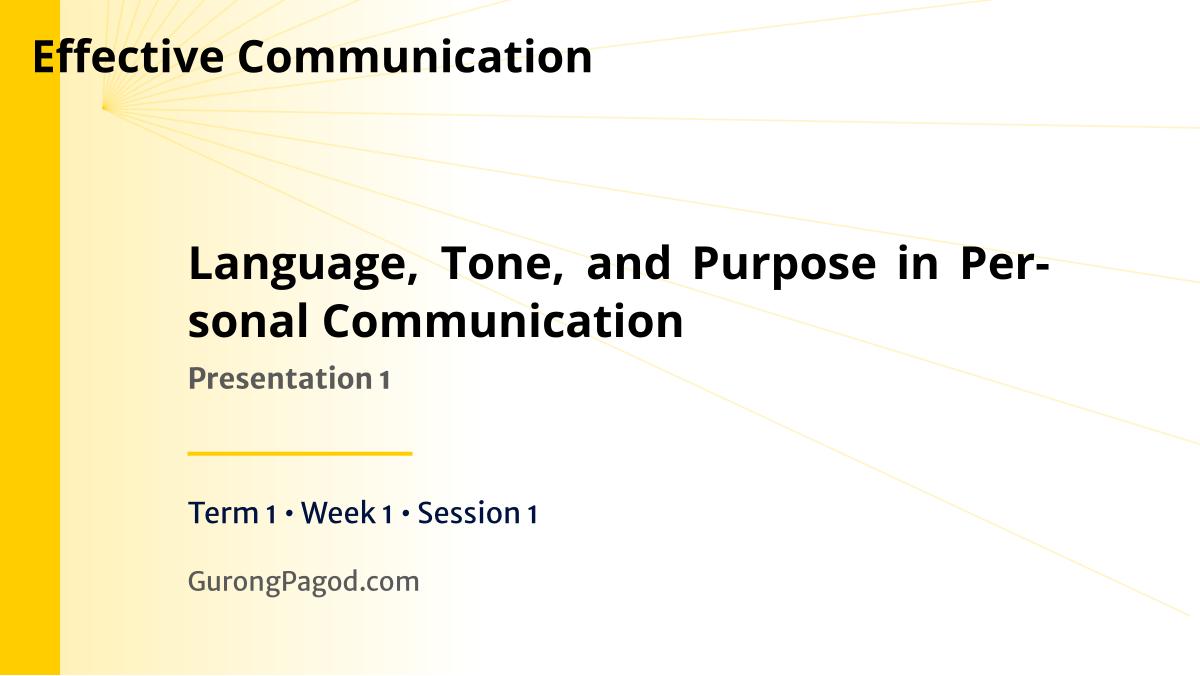 Effective Communication

Language, Tone, and Purpose in Personal Communication

Presentation 1

Term 1 • Week 1 • Session 1

GurongPagod.com